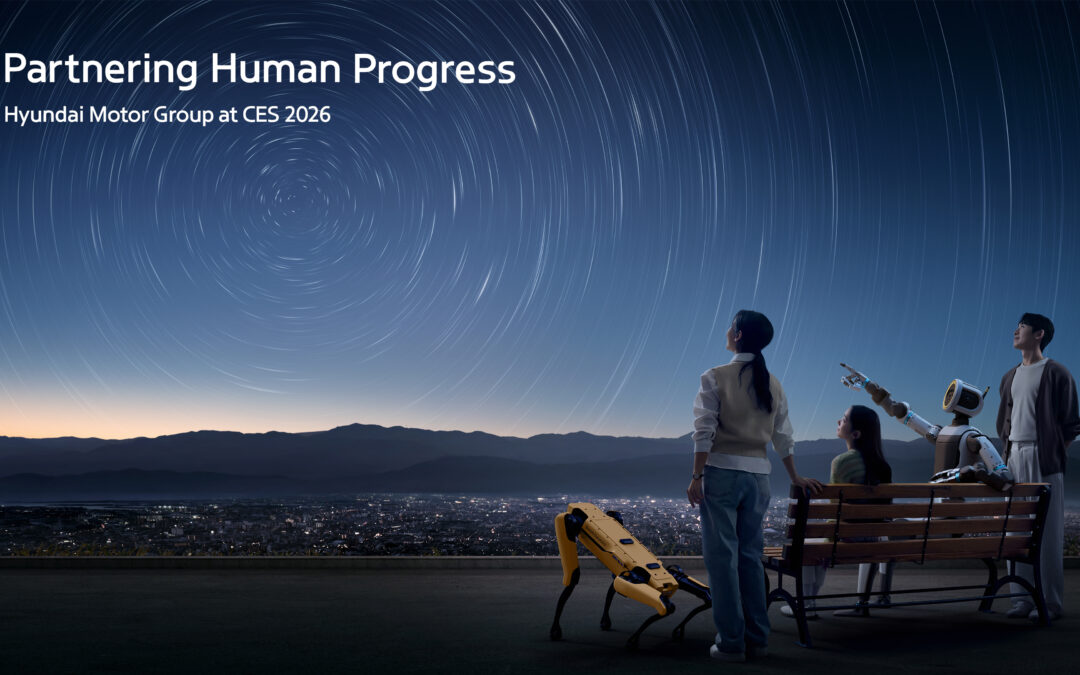 Partnering Human Progress
Hyundai Motor Group at CES 2026